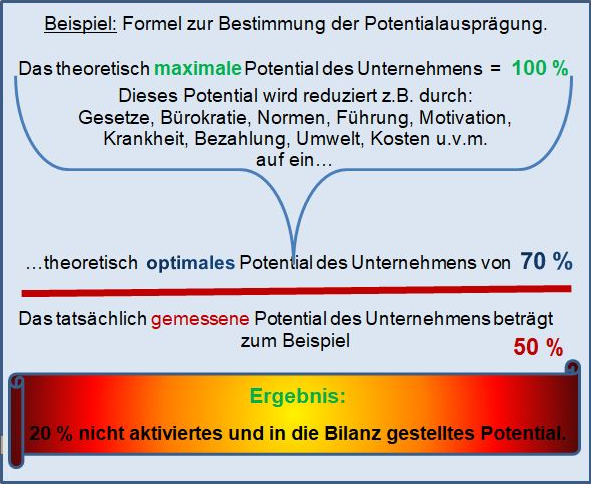 Beispiel: Formel zur Bestimmung der Potentialausprägung.

Das theoretisch maximale Potential des Unternehmens = 100 %

Dieses Potential wird reduziert z.B. durch:
Gesetze, Bürokratie, Normen, Führung, Motivation, Krankheit, Bezahlung, Umwelt, Kosten u.v.m.
auf ein…

…theoretisch optimales Potential des Unternehmens von 70 %

Das tatsächlich gemessene Potential des Unternehmens beträgt zum Beispiel

50 %

Ergebnis:

20 % nicht aktiviertes und in die Bilanz gestelltes Potential.